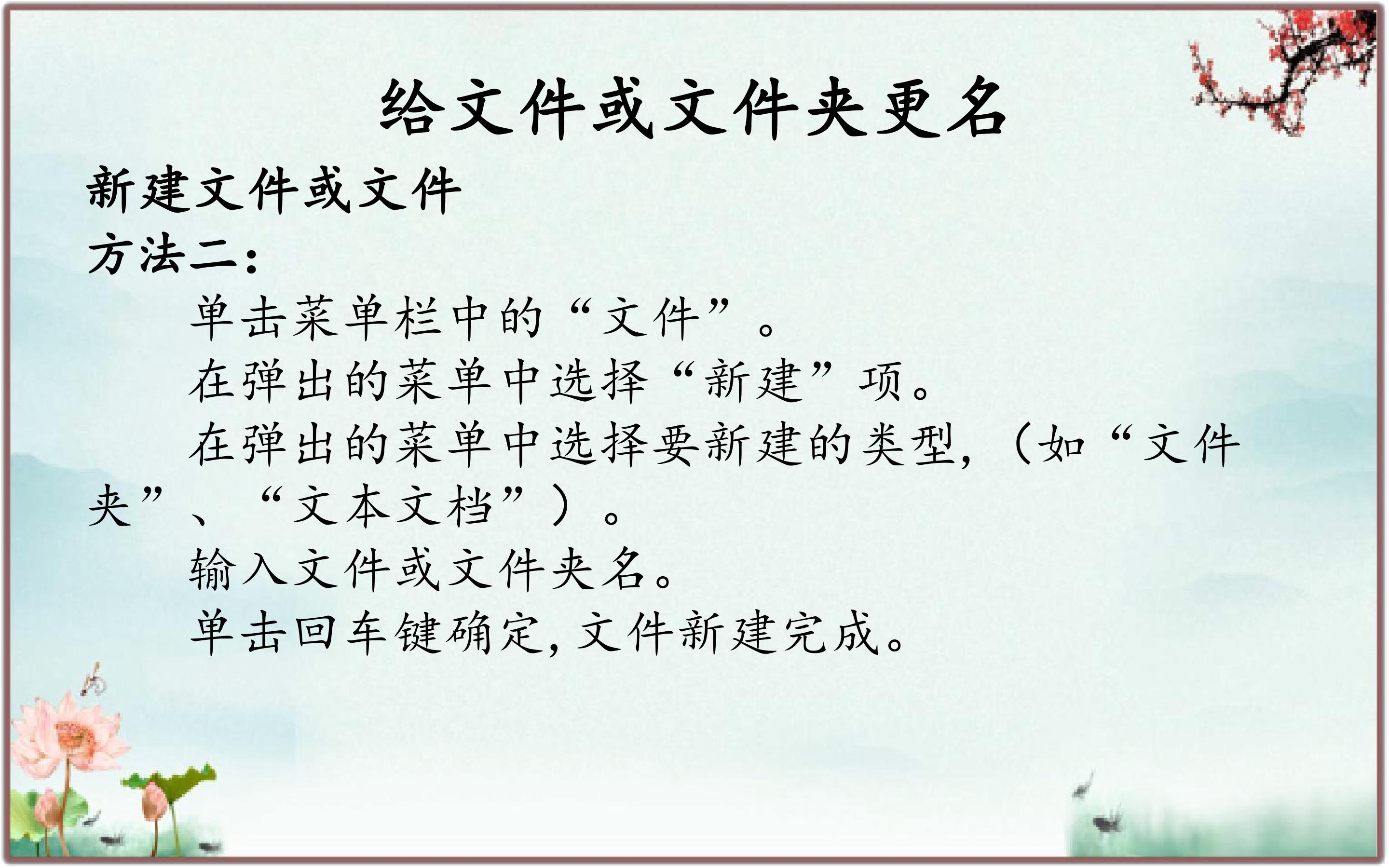 给文件或文件夹更名

新建文件或文件

方法二：

单击菜单栏中的“文件”。

在弹出的菜单中选择“新建”项。

在弹出的菜单中选择要新建的类型，（如“文件夹”、“文本文档”）。

输入文件或文件夹名。

单击回车键确定，文件新建完成。